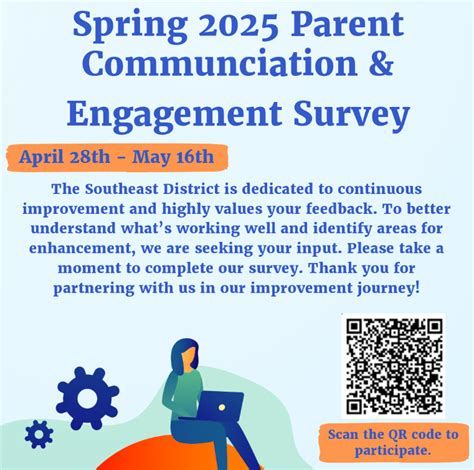 Spring 2025 Parent Communciation & Engagement Survey

April 28th - May 16th

The Southeast District is dedicated to continuous improvement and highly values your feedback. To better understand what's working well and identify areas for enhancement, we are seeking your input. Please take a moment to complete our survey. Thank you for partnering with us in our improvement journey!

Scan the QR code to participate.